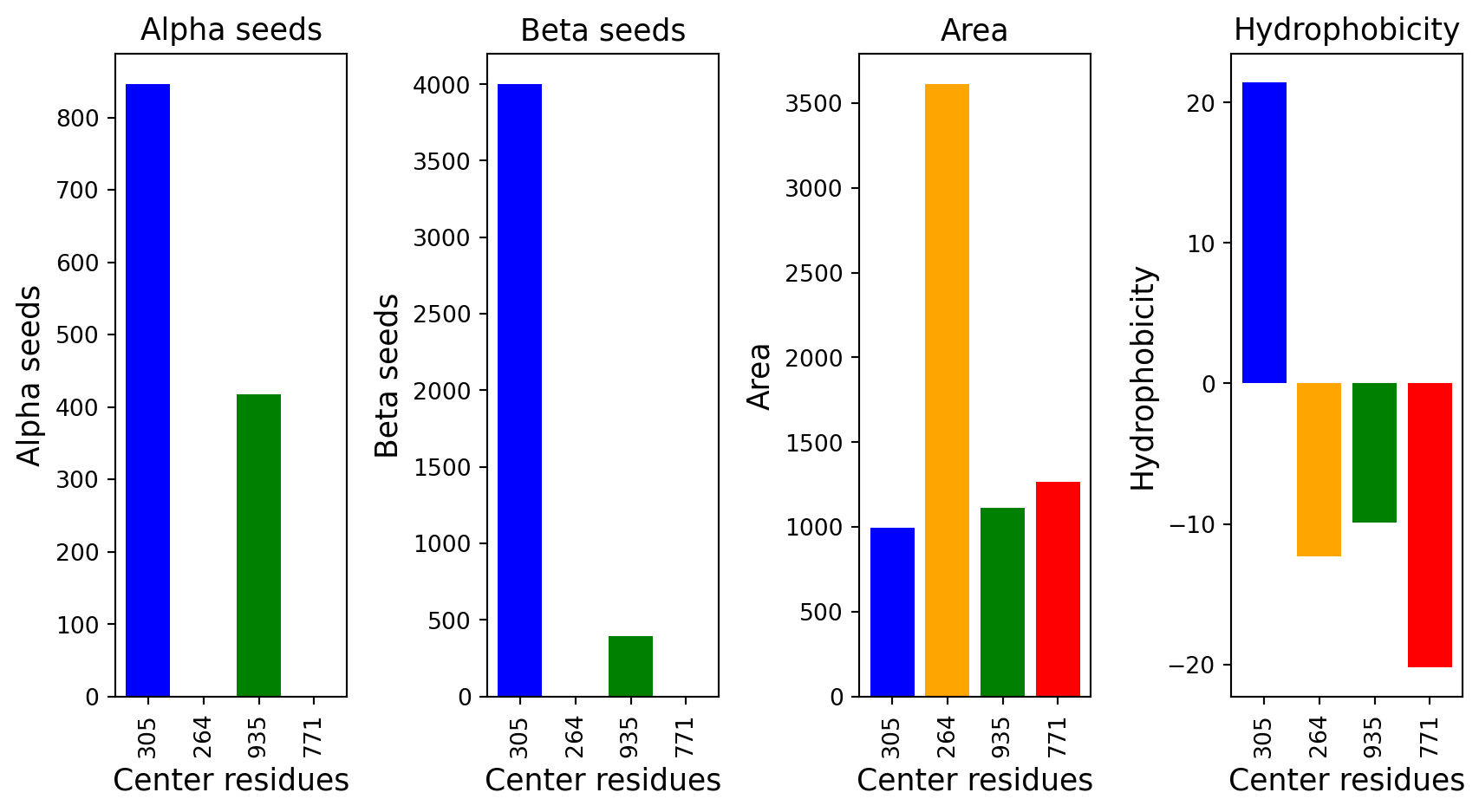 Alpha seeds

Alpha seeds

800
700
600
500
400
300
200
100
0

305 264 935 771

Center residues

Beta seeds

Beta seeds

4000
3500
3000
2500
2000
1500
1000
500
0

305 264 935 771

Center residues

Area

Area

3500
3000
2500
2000
1500
1000
500
0

305 264 935 771

Center residues

Hydrophobicity

Hydrophobicity

20
10
0
−10
−20

305 264 935 771

Center residues